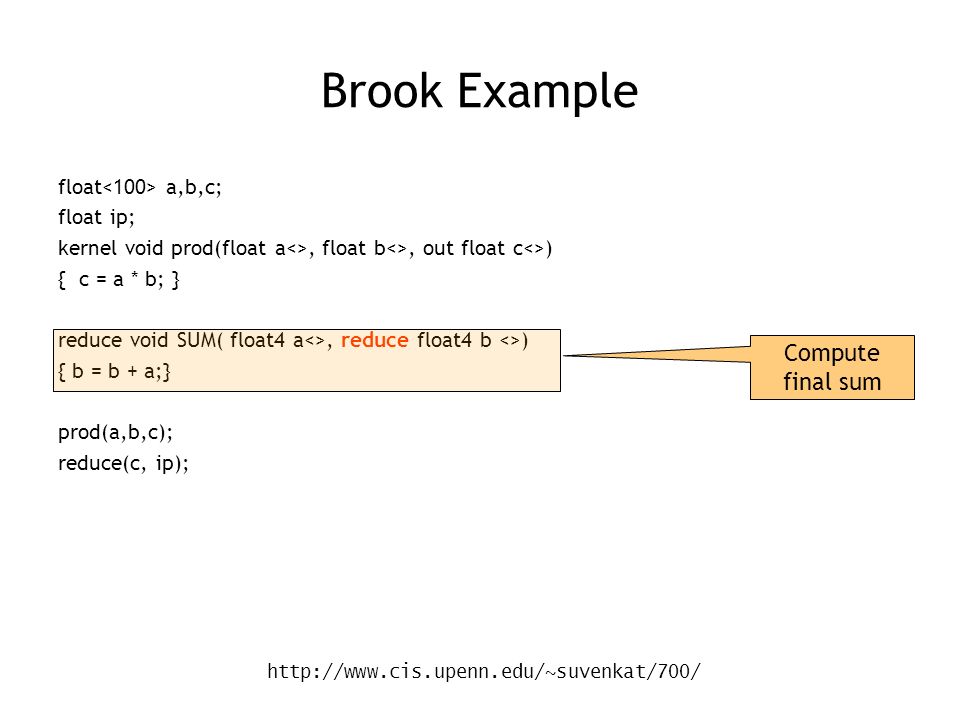 Brook Example

float<100> a,b,c;
float ip;
kernel void prod(float a<>, float b<>, out float c<>)
{ c = a * b; }

reduce void SUM( float4 a<>, reduce float4 b <>)
{ b = b + a;}

Compute final sum

prod(a,b,c);
reduce(c, ip);

http://www.cis.upenn.edu/~suvenkat/700/